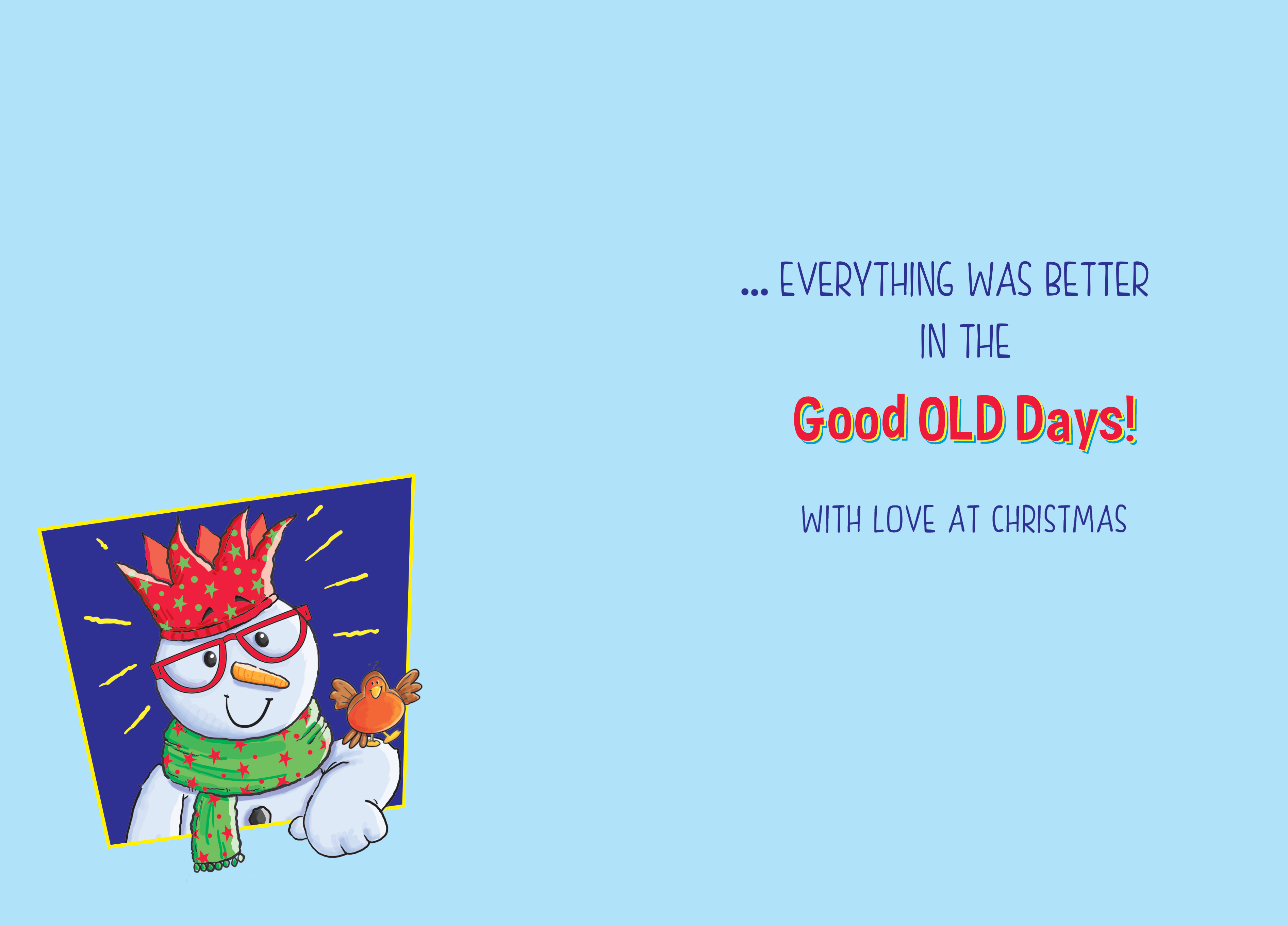 ... EVERYTHING WAS BETTER IN THE

Good OLD Days!

WITH LOVE AT CHRISTMAS